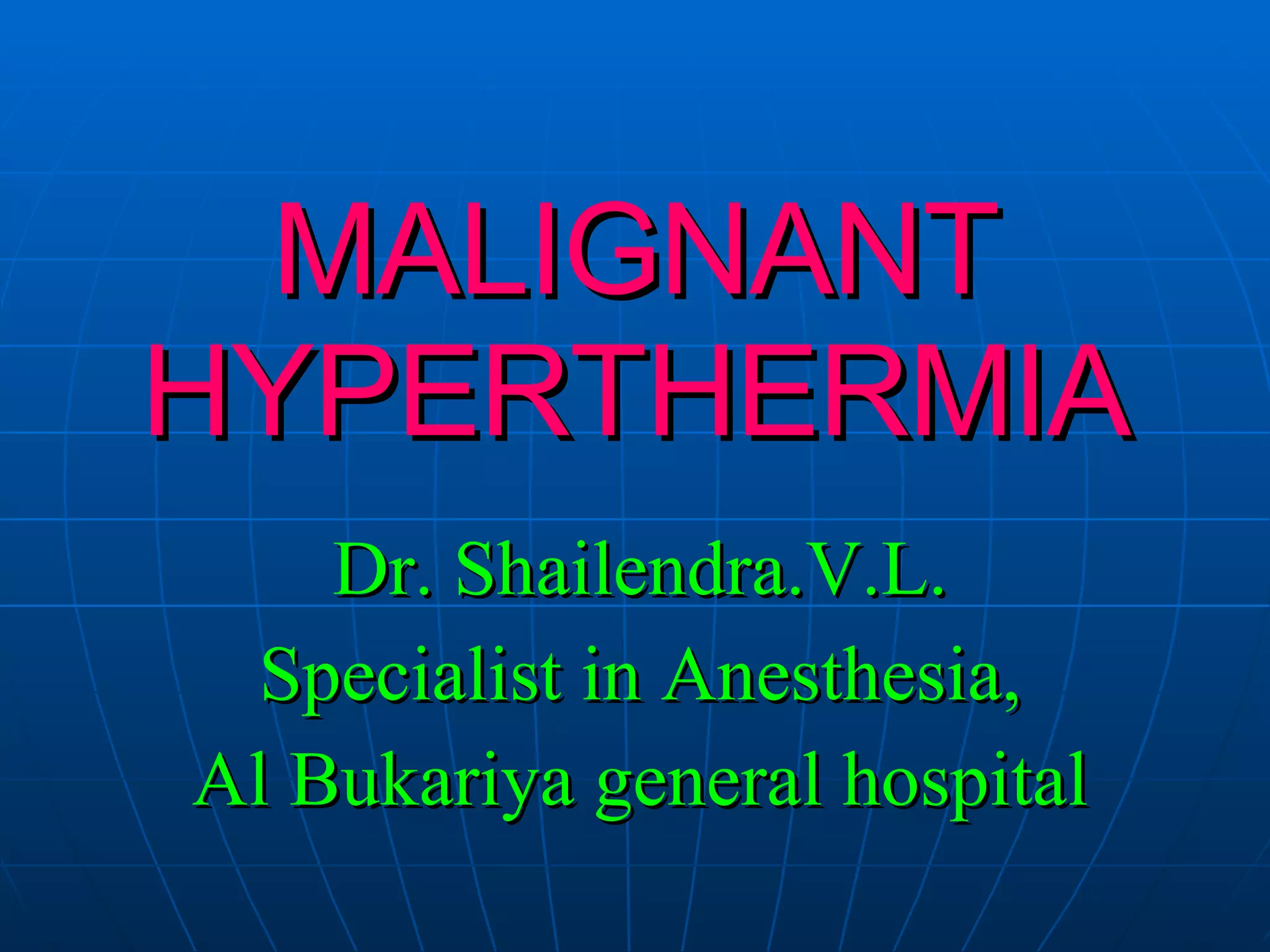 MALIGNANT HYPERTHERMIA

Dr. Shailendra.V.L.
Specialist in Anesthesia,
Al Bukariya general hospital